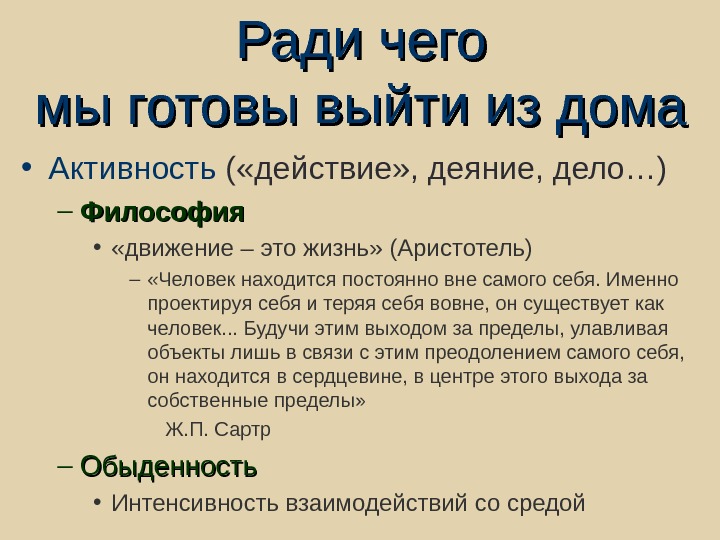 Ради чего мы готовы выйти из дома

• Активность («действие», деяние, дело…)
– Философия
• «движение – это жизнь» (Аристотель)
– «Человек находится постоянно вне самого себя. Именно проектируя себя и теряя себя вовне, он существует как человек... Будучи этим выходом за пределы, улавливая объекты лишь в связи с этим преодолением самого себя, он находится в сердцевине, в центре этого выхода за собственные пределы»
Ж.П. Сартр
– Обыденность
• Интенсивность взаимодействий со средой